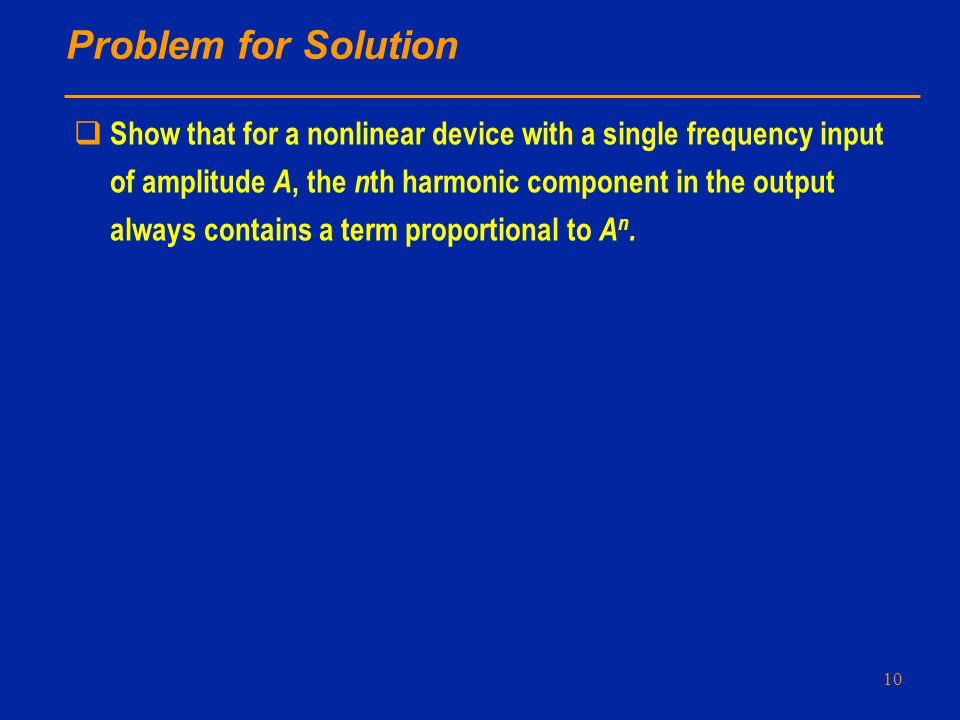 Problem for Solution

❑ Show that for a nonlinear device with a single frequency input of amplitude $A$, the $n$th harmonic component in the output always contains a term proportional to $A^n$.

10